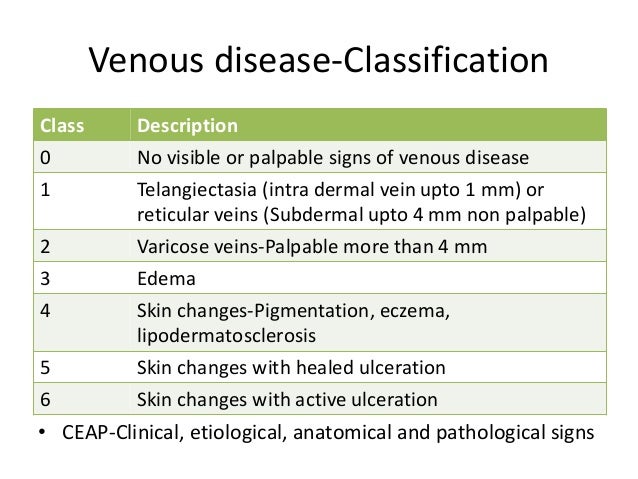 Venous disease-Classification

| Class | Description |
|---|---|
| 0 | No visible or palpable signs of venous disease |
| 1 | Telangiectasia (intra dermal vein upto 1 mm) or reticular veins (Subdermal upto 4 mm non palpable) |
| 2 | Varicose veins-Palpable more than 4 mm |
| 3 | Edema |
| 4 | Skin changes-Pigmentation, eczema, lipodermatosclerosis |
| 5 | Skin changes with healed ulceration |
| 6 | Skin changes with active ulceration |

• CEAP-Clinical, etiological, anatomical and pathological signs